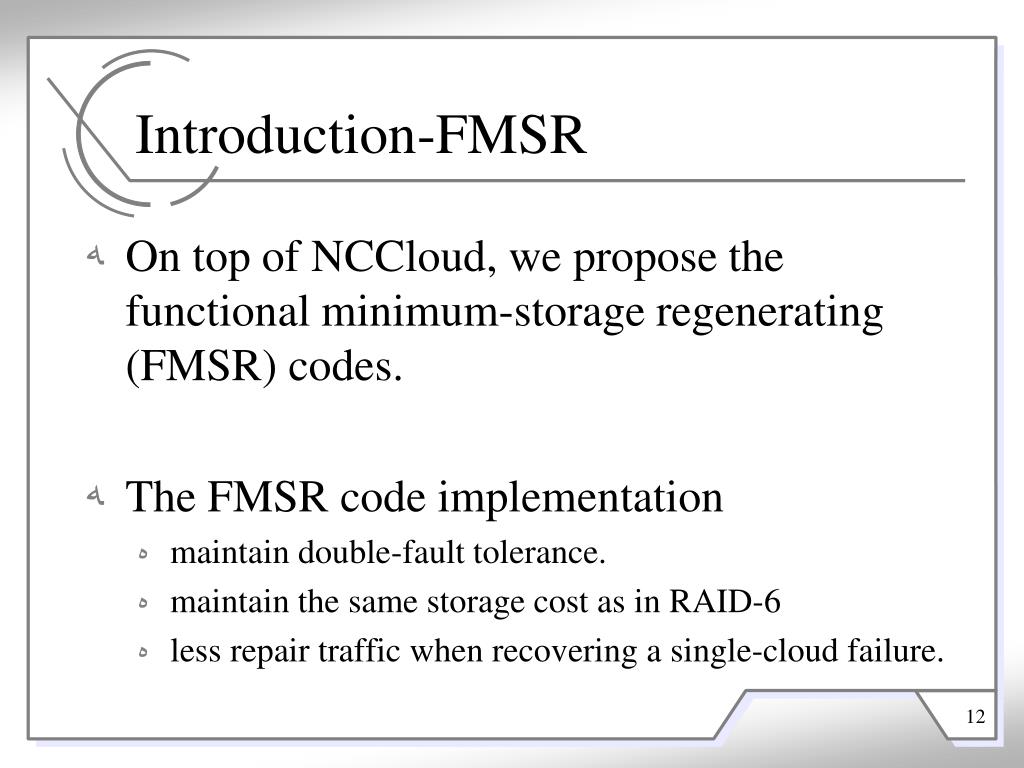 Introduction-FMSR

On top of NCCloud, we propose the functional minimum-storage regenerating (FMSR) codes.

The FMSR code implementation

maintain double-fault tolerance.

maintain the same storage cost as in RAID-6

less repair traffic when recovering a single-cloud failure.

12